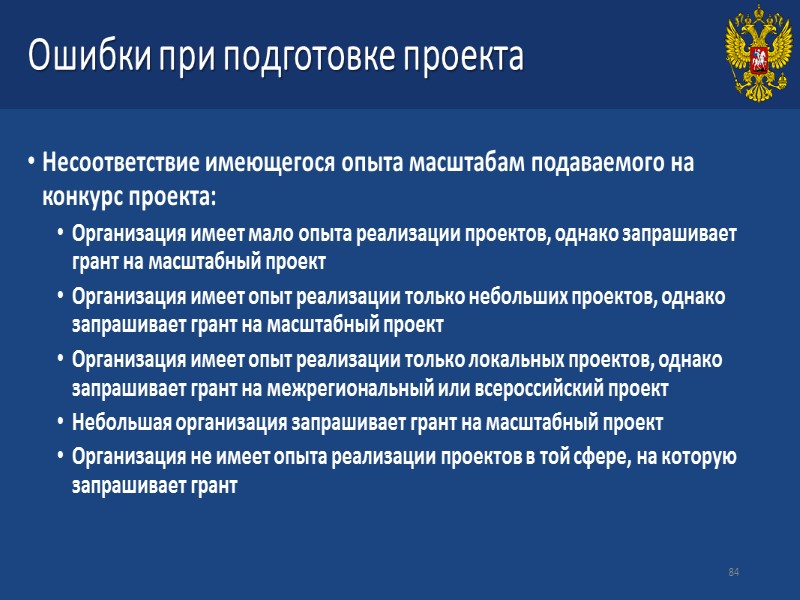 Ошибки при подготовке проекта

• Несоответствие имеющегося опыта масштабам подаваемого на конкурс проекта:
  • Организация имеет мало опыта реализации проектов, однако запрашивает грант на масштабный проект
  • Организация имеет опыт реализации только небольших проектов, однако запрашивает грант на масштабный проект
  • Организация имеет опыт реализации только локальных проектов, однако запрашивает грант на межрегиональный или всероссийский проект
  • Небольшая организация запрашивает грант на масштабный проект
  • Организация не имеет опыта реализации проектов в той сфере, на которую запрашивает грант

84